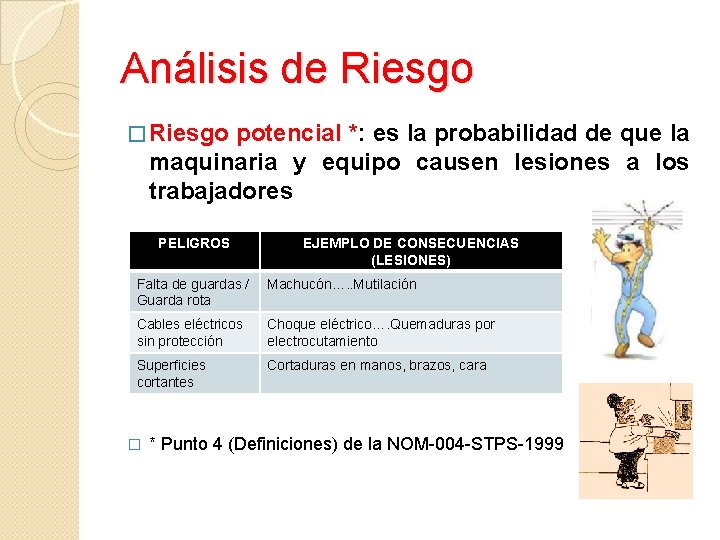 Análisis de Riesgo

□ Riesgo potencial *: es la probabilidad de que la maquinaria y equipo causen lesiones a los trabajadores

| PELIGROS | EJEMPLO DE CONSECUENCIAS (LESIONES) |
|---|---|
| Falta de guardas / Guarda rota | Machucón…..Mutilación |
| Cables eléctricos sin protección | Choque eléctrico….Quemaduras por electrocutamiento |
| Superficies cortantes | Cortaduras en manos, brazos, cara |

□ * Punto 4 (Definiciones) de la NOM-004-STPS-1999